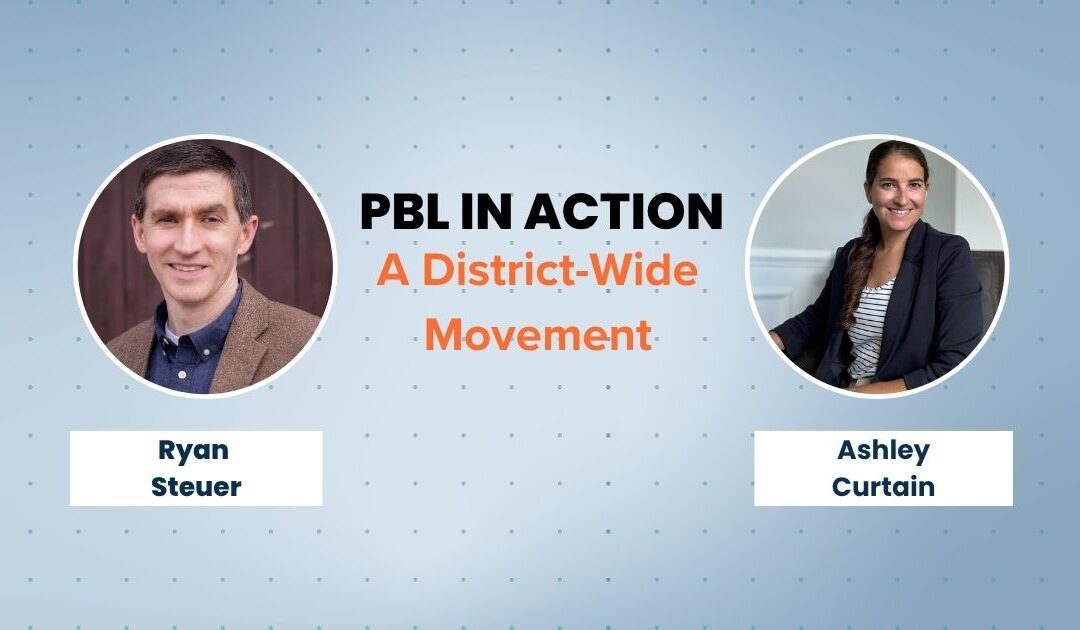 PBL IN ACTION
A District-Wide Movement

Ryan Steuer

Ashley Curtain